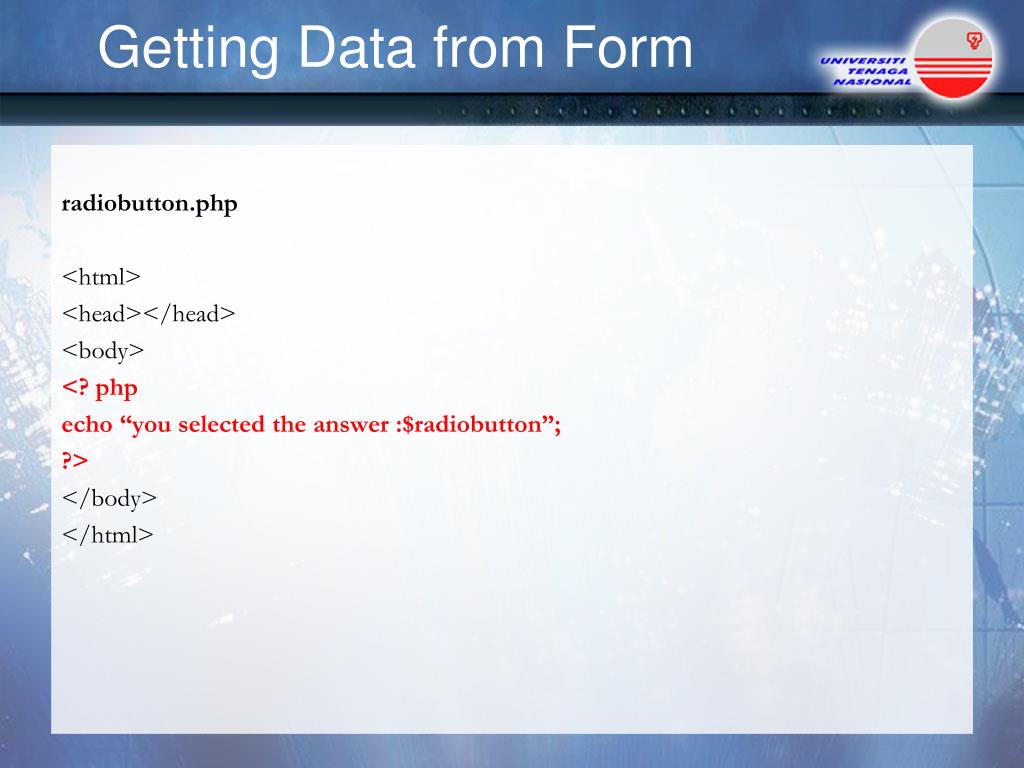 Getting Data from Form

UNIVERSITI TENAGA NASIONAL

radiobutton.php

<html>
<head></head>
<body>
<? php
echo “you selected the answer :$radiobutton”;
?>
</body>
</html>